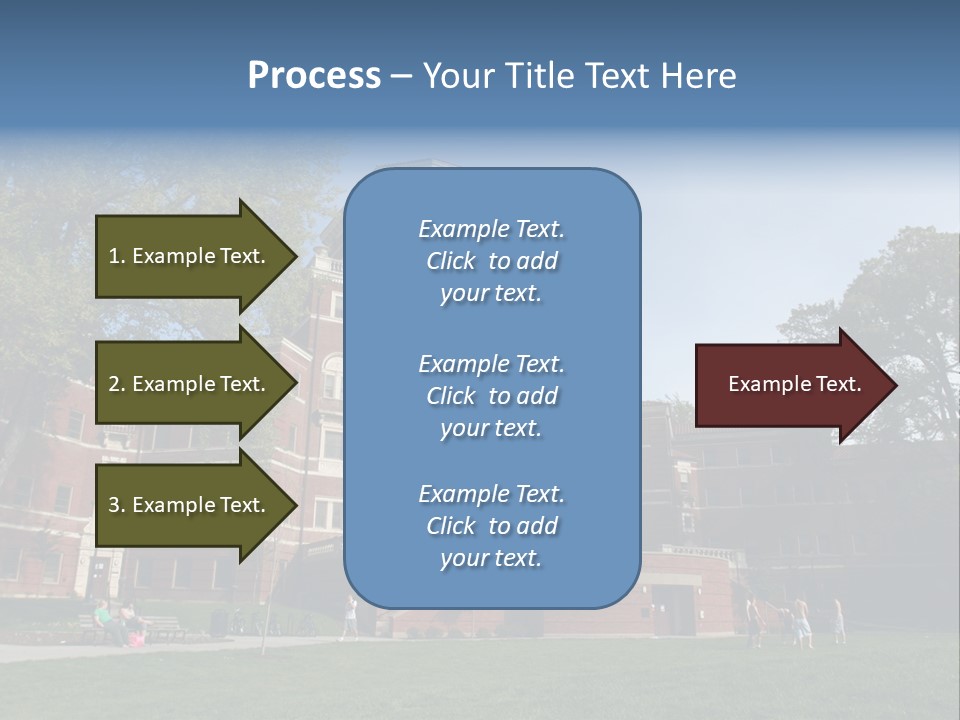 Process – Your Title Text Here

1. Example Text.

2. Example Text.

3. Example Text.

Example Text. Click to add your text.

Example Text. Click to add your text.

Example Text. Click to add your text.

Example Text.